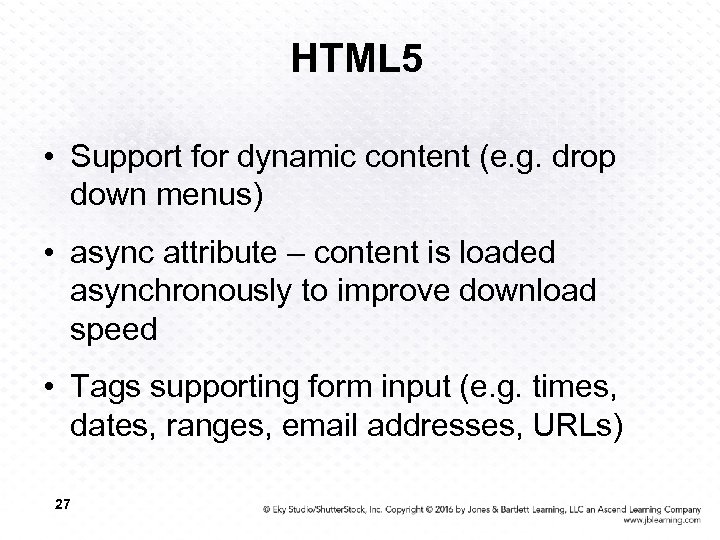 HTML5

• Support for dynamic content (e.g. drop down menus)

• async attribute – content is loaded asynchronously to improve download speed

• Tags supporting form input (e.g. times, dates, ranges, email addresses, URLs)

27

© Eky Studio/ShutterStock, Inc. Copyright © 2016 by Jones & Bartlett Learning, LLC an Ascend Learning Company
www.jblearning.com